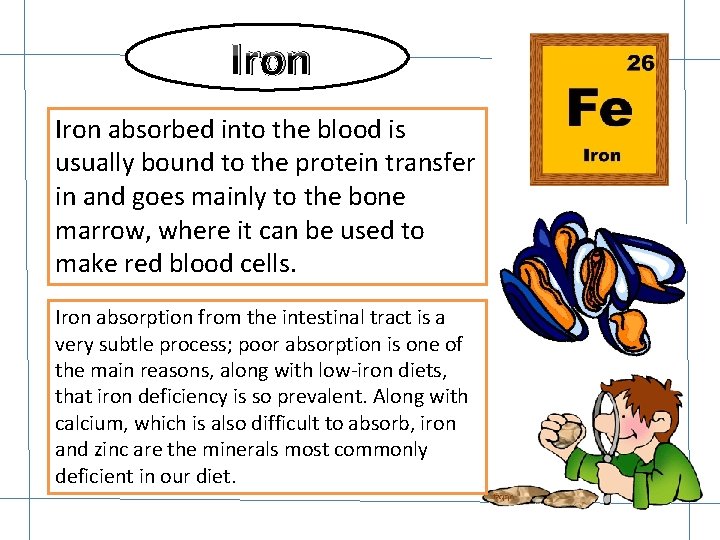 Iron

26
Fe
Iron

Iron absorbed into the blood is usually bound to the protein transfer in and goes mainly to the bone marrow, where it can be used to make red blood cells.

Iron absorption from the intestinal tract is a very subtle process; poor absorption is one of the main reasons, along with low-iron diets, that iron deficiency is so prevalent. Along with calcium, which is also difficult to absorb, iron and zinc are the minerals most commonly deficient in our diet.